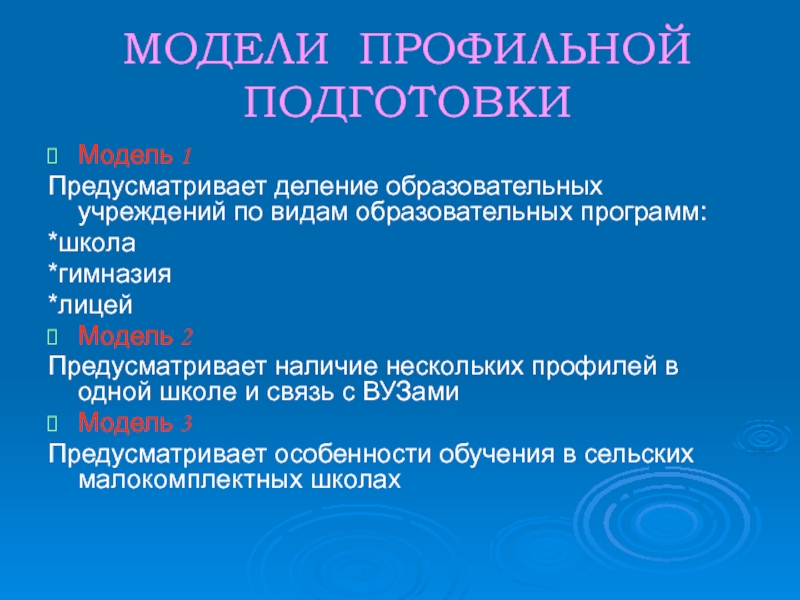 МОДЕЛИ ПРОФИЛЬНОЙ ПОДГОТОВКИ

Модель 1

Предусматривает деление образовательных учреждений по видам образовательных программ:

*школа

*гимназия

*лицей

Модель 2

Предусматривает наличие нескольких профилей в одной школе и связь с ВУЗами

Модель 3

Предусматривает особенности обучения в сельских малокомплектных школах